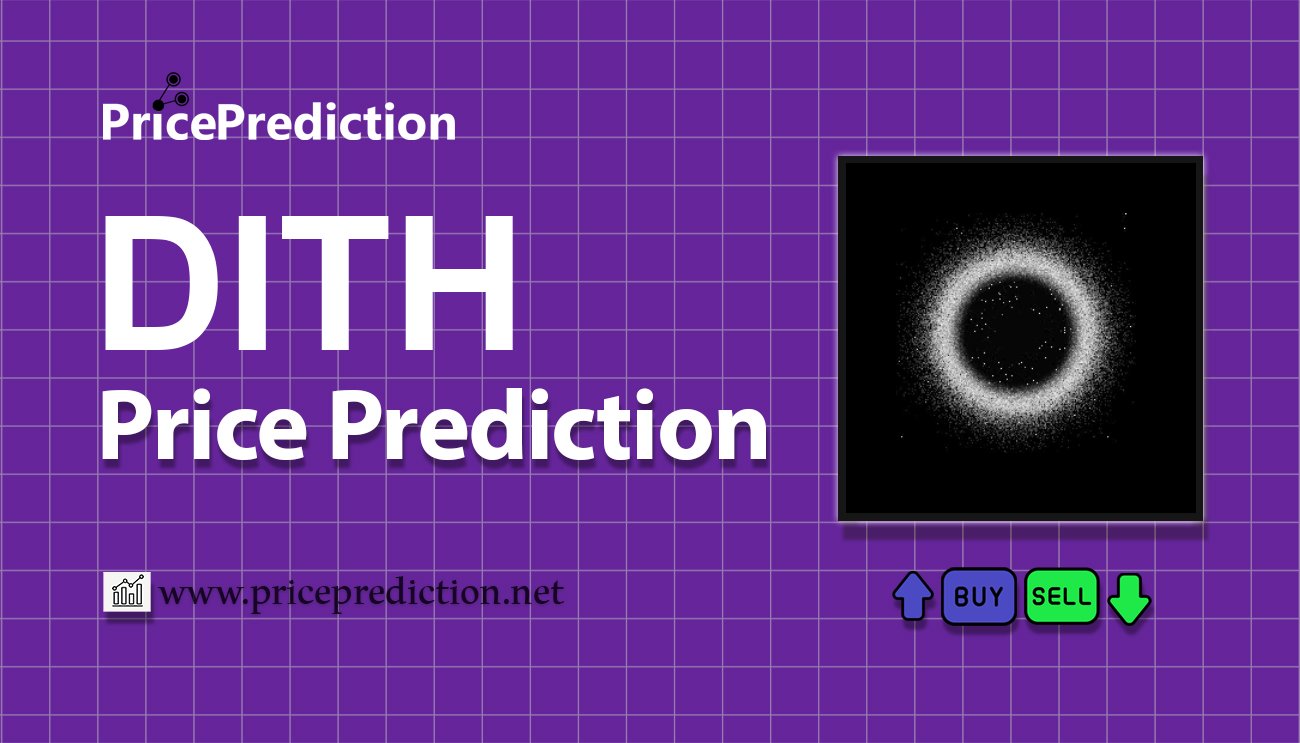 PricePrediction

DITH
Price Prediction

www.priceprediction.net

BUY SELL